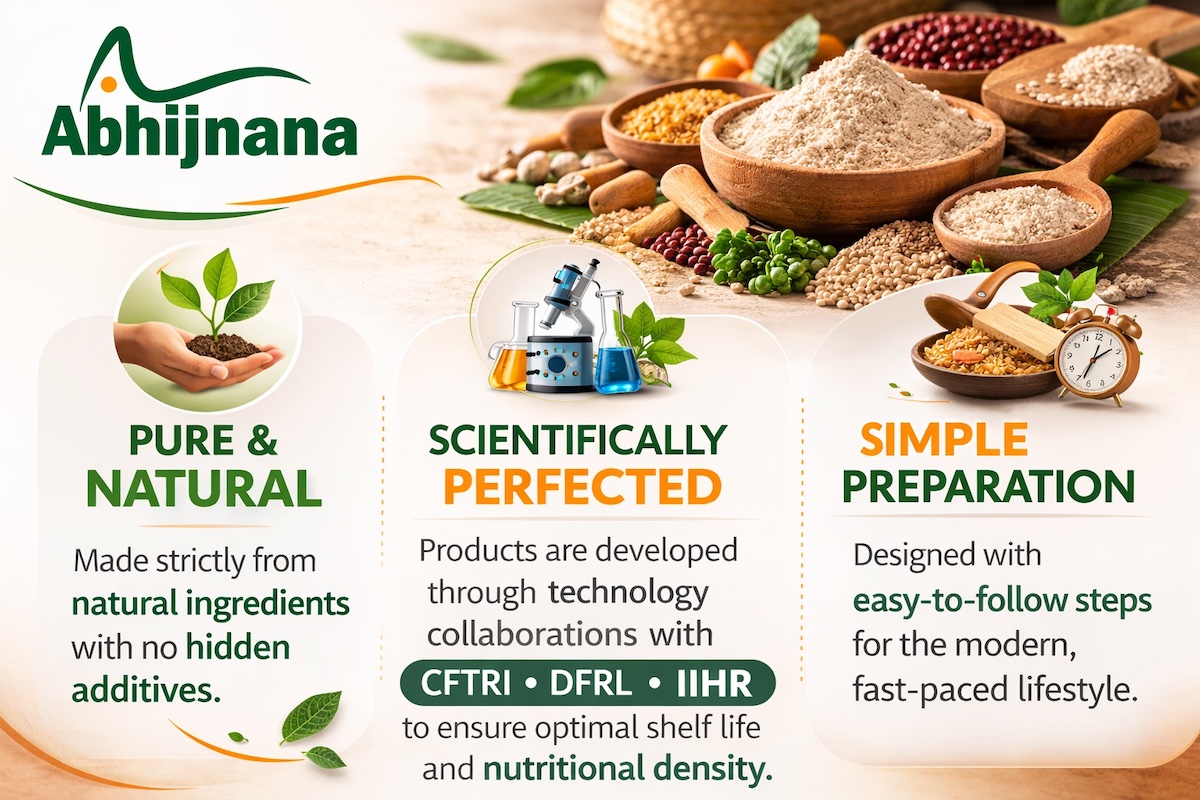 Abhijnana

PURE & NATURAL

Made strictly from natural ingredients with no hidden additives.

SCIENTIFICALLY PERFECTED

Products are developed through technology collaborations with CFTRI • DFRL • IIHR to ensure optimal shelf life and nutritional density.

SIMPLE PREPARATION

Designed with easy-to-follow steps for the modern, fast-paced lifestyle.